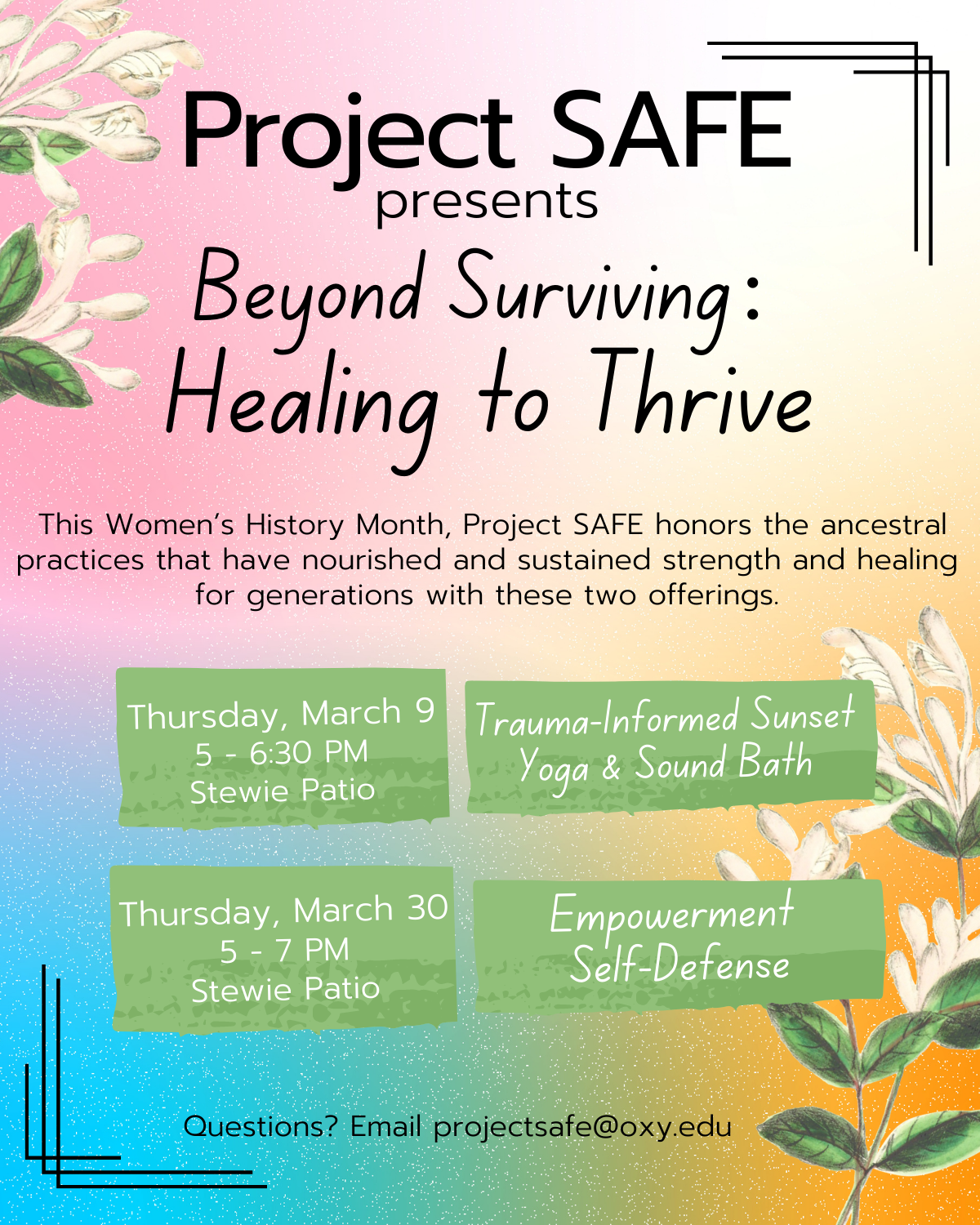 Project SAFE
presents
Beyond Surviving:
Healing to Thrive

This Women's History Month, Project SAFE honors the ancestral practices that have nourished and sustained strength and healing for generations with these two offerings.

Thursday, March 9
5 - 6:30 PM
Stewie Patio

Trauma-Informed Sunset Yoga & Sound Bath

Thursday, March 30
5 - 7 PM
Stewie Patio

Empowerment Self-Defense

Questions? Email projectsafe@oxy.edu